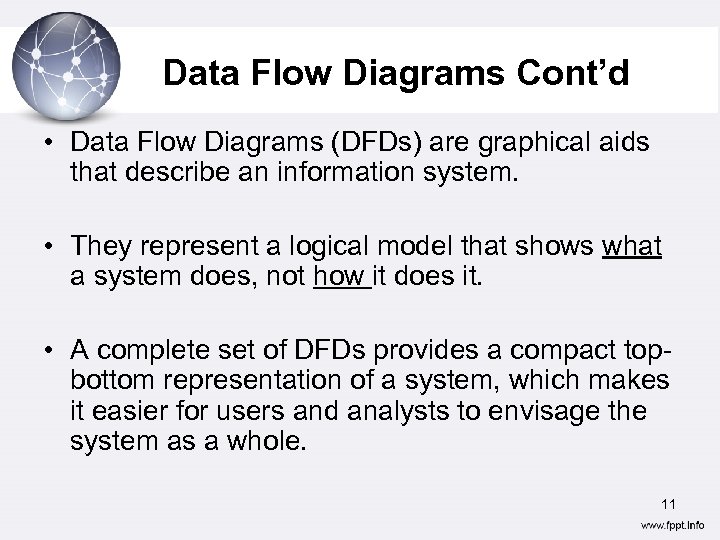 Data Flow Diagrams Cont'd

• Data Flow Diagrams (DFDs) are graphical aids that describe an information system.

• They represent a logical model that shows what a system does, not how it does it.

• A complete set of DFDs provides a compact top-bottom representation of a system, which makes it easier for users and analysts to envisage the system as a whole.

11

www.fppt.info